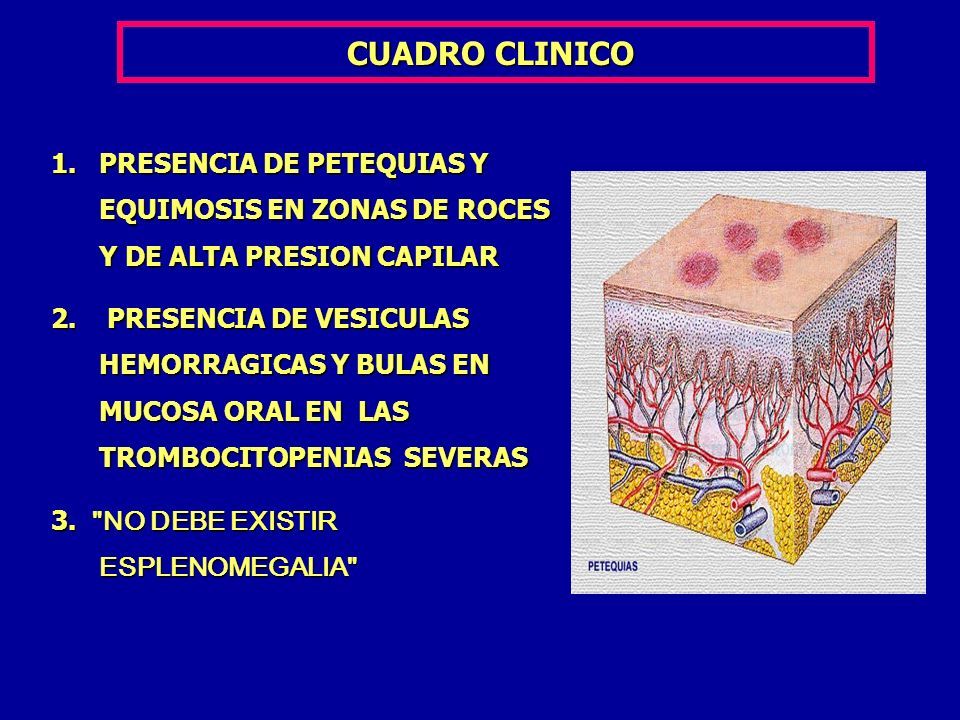 CUADRO CLINICO

1. PRESENCIA DE PETEQUIAS Y EQUIMOSIS EN ZONAS DE ROCES Y DE ALTA PRESION CAPILAR

2. PRESENCIA DE VESICULAS HEMORRAGICAS Y BULAS EN MUCOSA ORAL EN LAS TROMBOCITOPENIAS SEVERAS

3. "NO DEBE EXISTIR ESPLENOMEGALIA"

PETEQUIAS